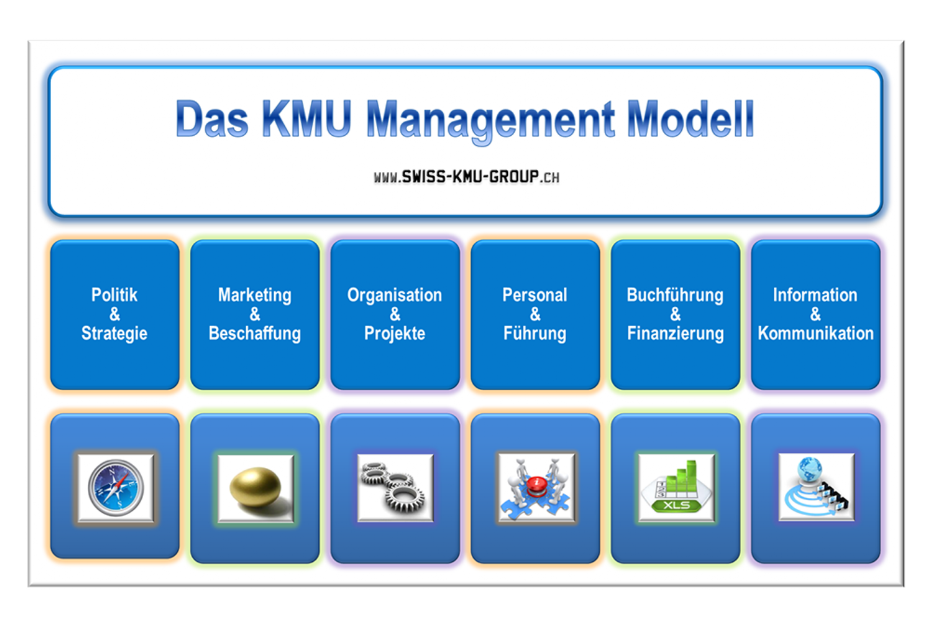 Das KMU Management Modell

WWW.SWISS-KMU-GROUP.CH

Politik & Strategie

Marketing & Beschaffung

Organisation & Projekte

Personal & Führung

Buchführung & Finanzierung

Information & Kommunikation

XLS